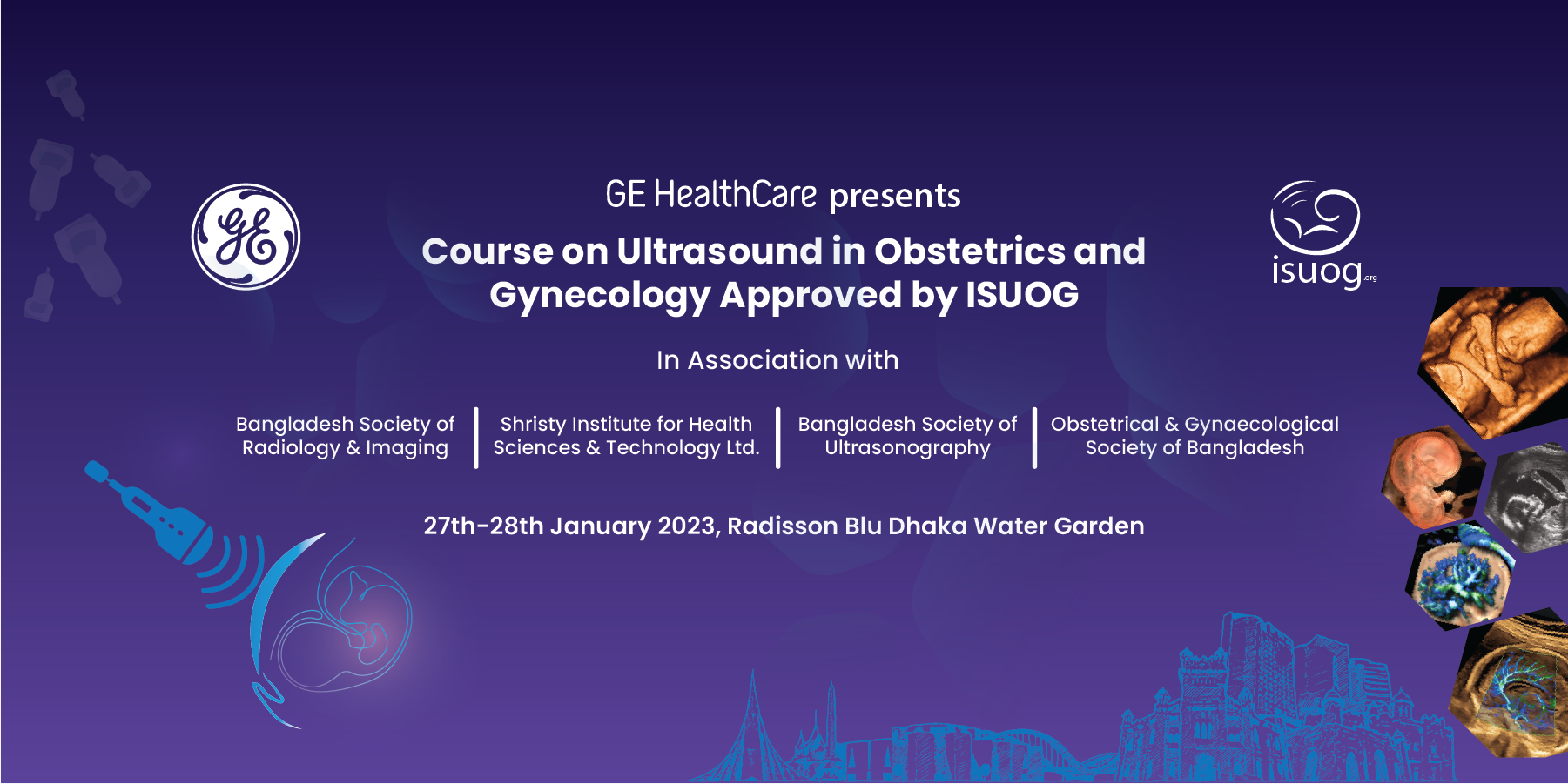 GE

GE HealthCare presents

Course on Ultrasound in Obstetrics and Gynecology Approved by ISUOG

isuog.org

In Association with

Bangladesh Society of Radiology & Imaging

Shristy Institute for Health Sciences & Technology Ltd.

Bangladesh Society of Ultrasonography

Obstetrical & Gynaecological Society of Bangladesh

27th-28th January 2023, Radisson Blu Dhaka Water Garden